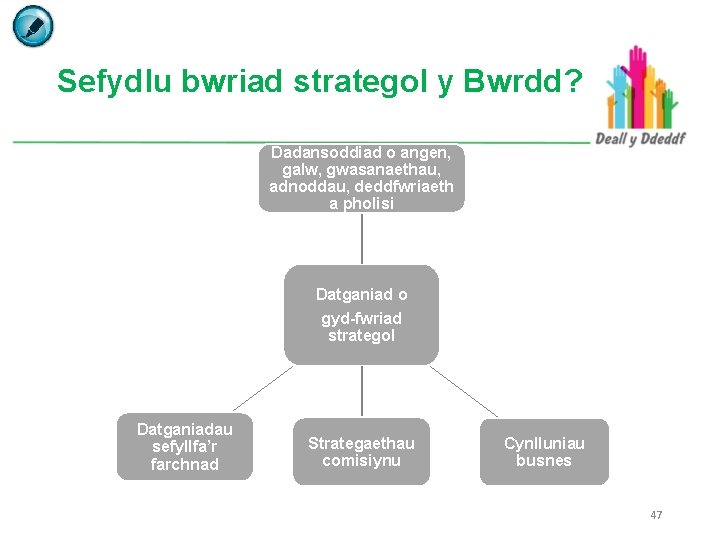 Sefydlu bwriad strategol y Bwrdd?

Deall y Ddeddf

Dadansoddiad o angen, galw, gwasanaethau, adnoddau, deddfwriaeth a pholisi

Datganiad o gyd-fwriad strategol

Datganiadau sefyllfa'r farchnad

Strategaethau comisiynu

Cynlluniau busnes

47